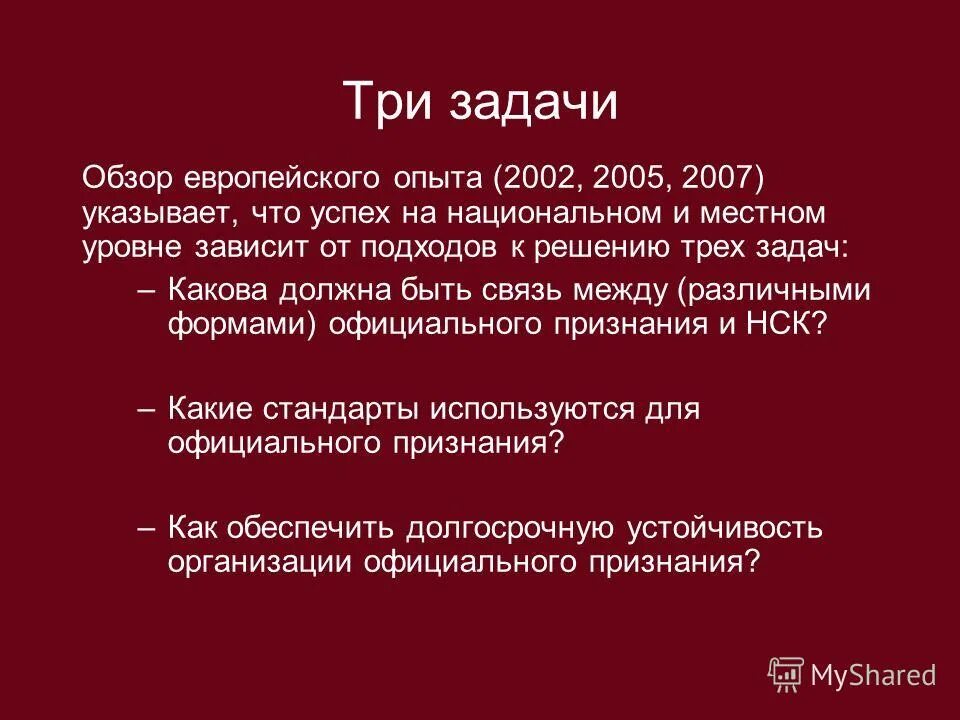 Три задачи

Обзор европейского опыта (2002, 2005, 2007) указывает, что успех на национальном и местном уровне зависит от подходов к решению трех задач:

– Какова должна быть связь между (различными формами) официального признания и НСК?

– Какие стандарты используются для официального признания?

– Как обеспечить долгосрочную устойчивость организации официального признания?

MyShared